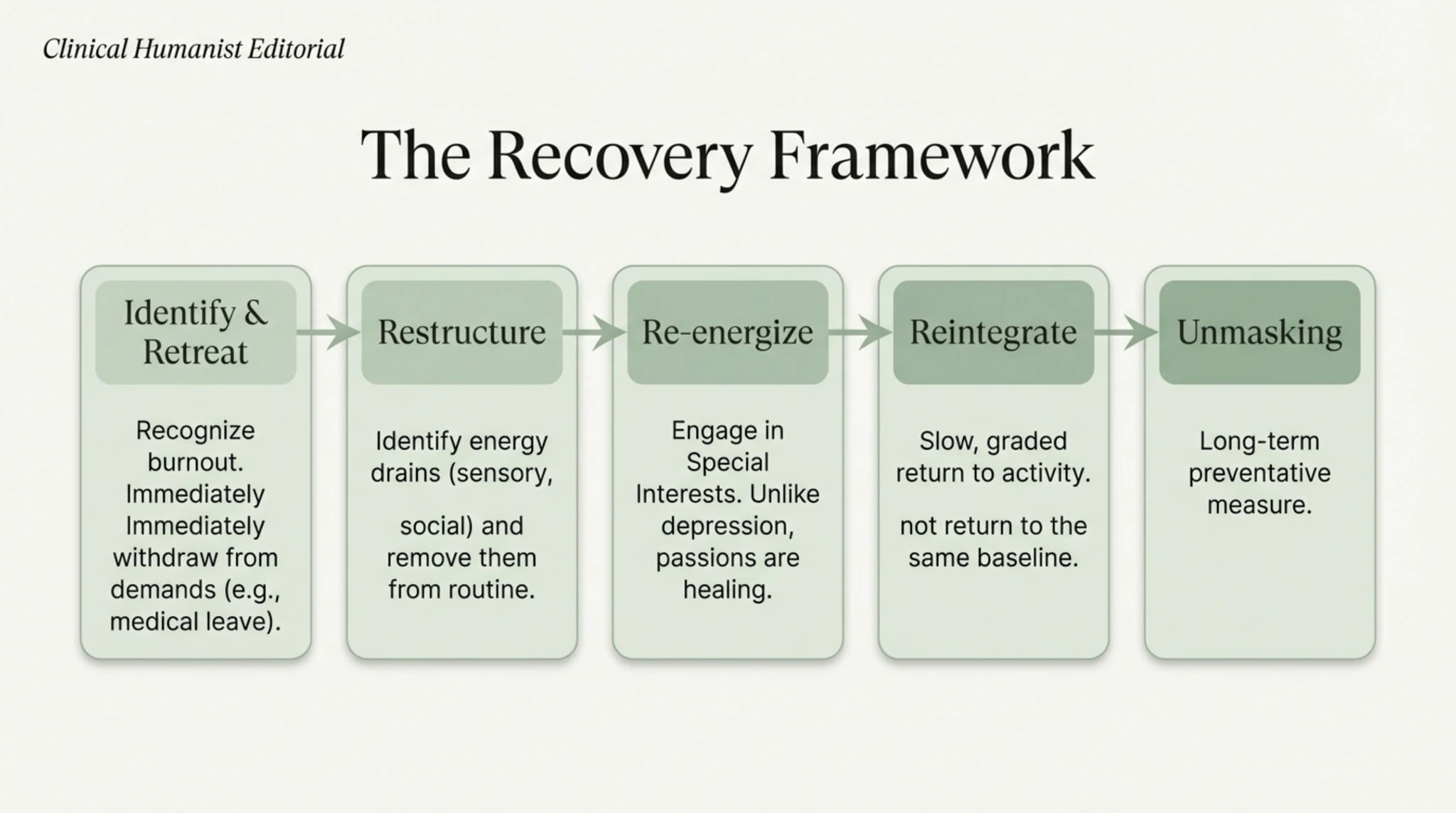 Clinical Humanist Editorial

The Recovery Framework

Identify & Retreat

Recognize burnout. Immediately Immediately withdraw from demands (e.g., medical leave).

Restructure

Identify energy drains (sensory,

social) and remove them from routine.

Re-energize

Engage in Special Interests. Unlike depression, passions are healing.

Reintegrate

Slow, graded return to activity.

not return to the same baseline.

Unmasking

Long-term preventative measure.